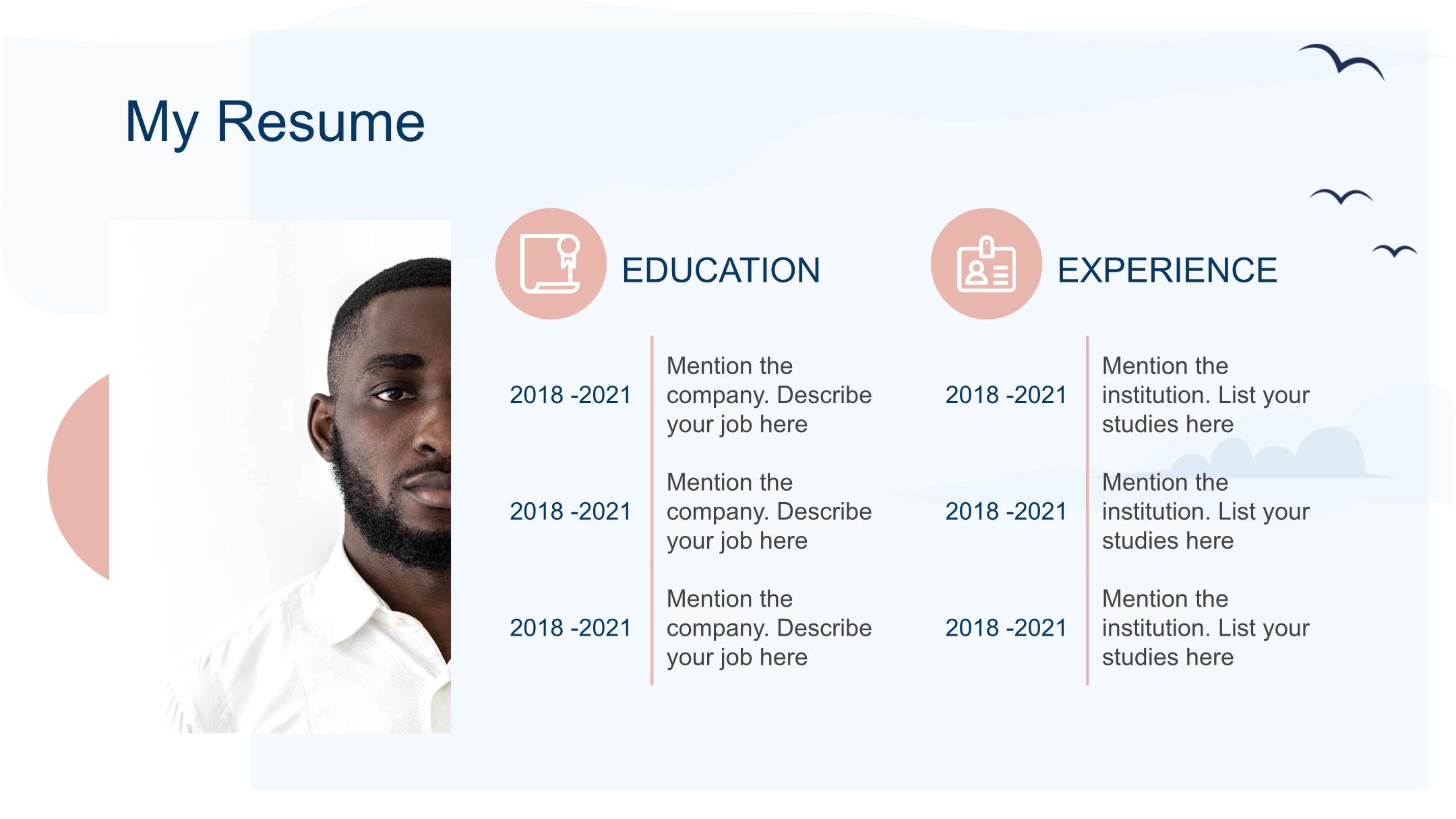 My Resume

EDUCATION

2018 -2021
Mention the company. Describe your job here

2018 -2021
Mention the company. Describe your job here

2018 -2021
Mention the company. Describe your job here

EXPERIENCE

2018 -2021
Mention the institution. List your studies here

2018 -2021
Mention the institution. List your studies here

2018 -2021
Mention the institution. List your studies here